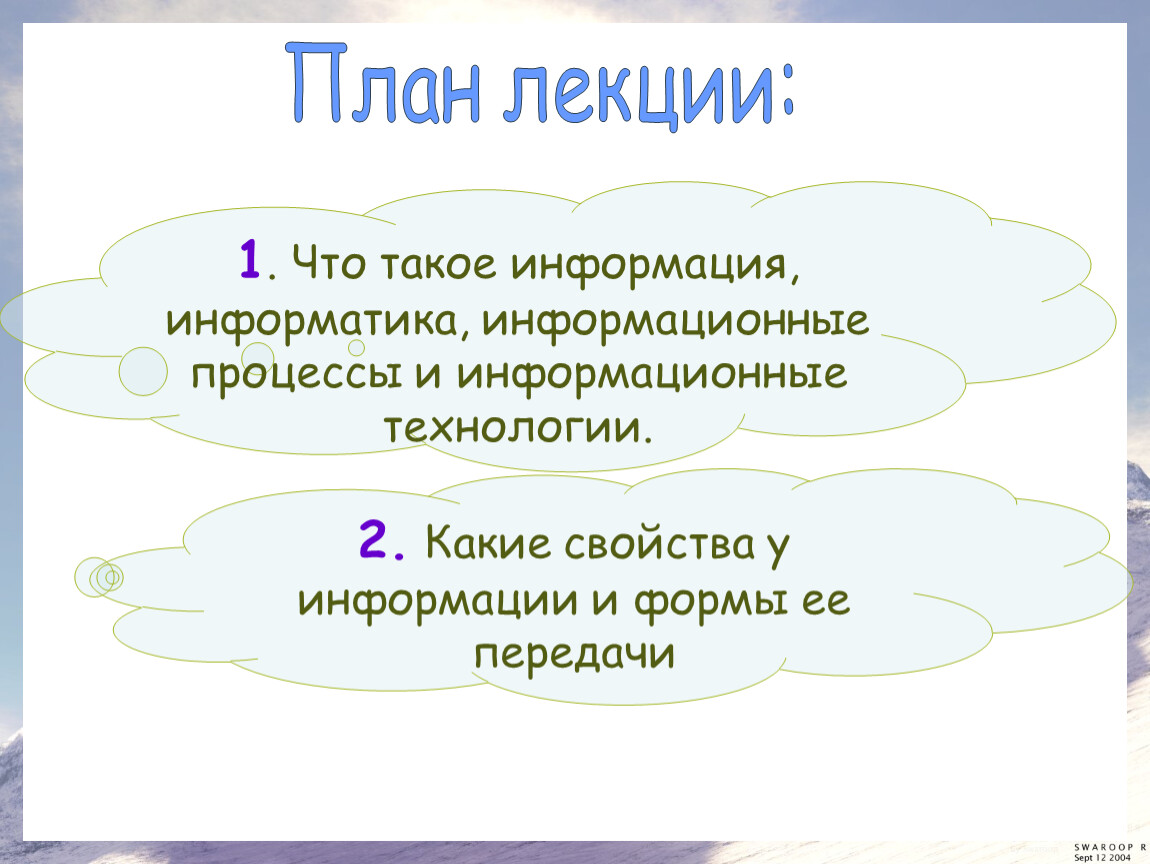 План лекции:

1. Что такое информация, информатика, информационные процессы и информационные технологии.

2. Какие свойства у информации и формы ее передачи

SWAROOP R
Sept 12 2004